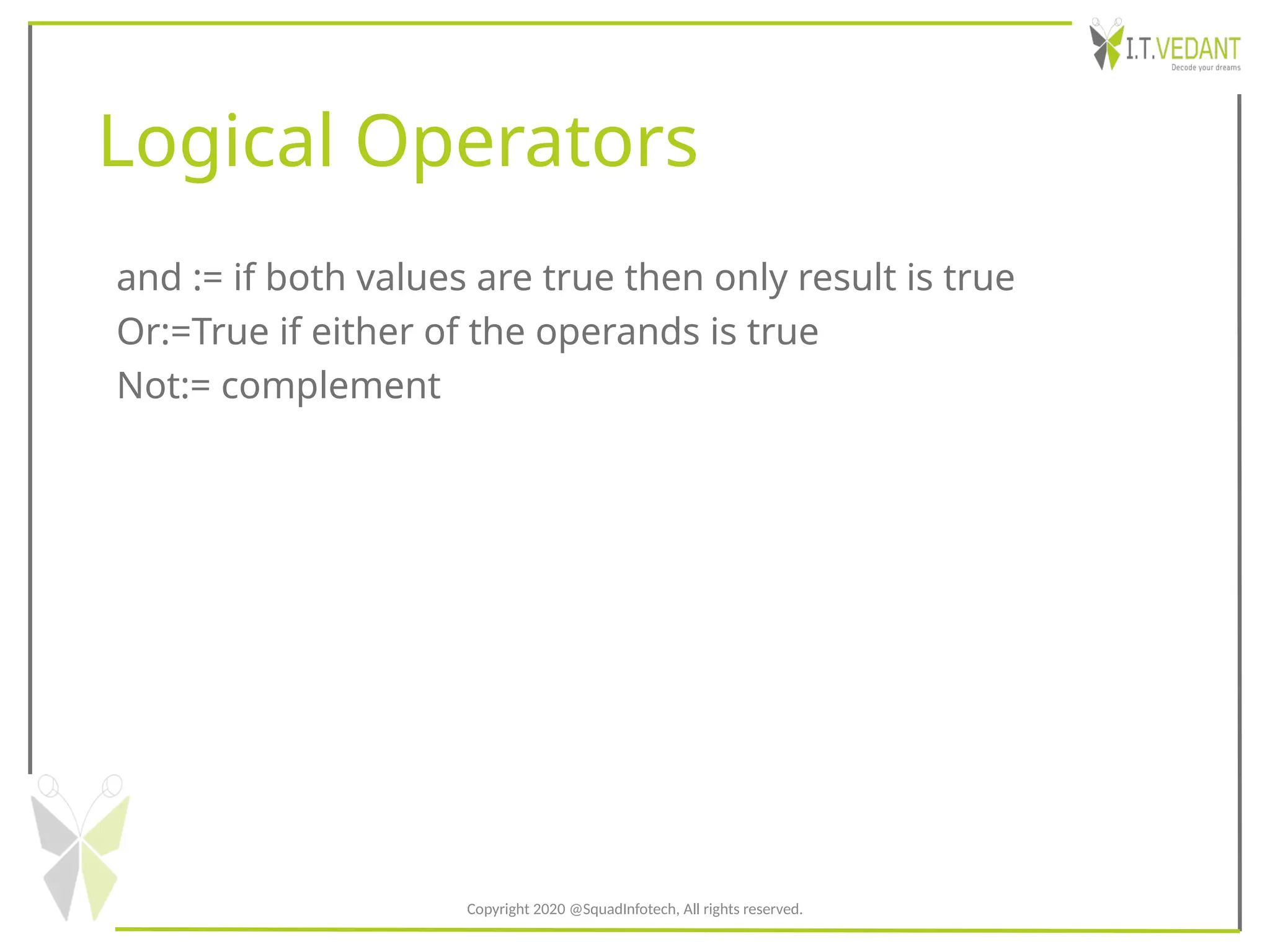 I.T.VEDANT
Decode your dreams

Logical Operators

and := if both values are true then only result is true
Or:=True if either of the operands is true
Not:= complement

Copyright 2020 @SquadInfotech, All rights reserved.